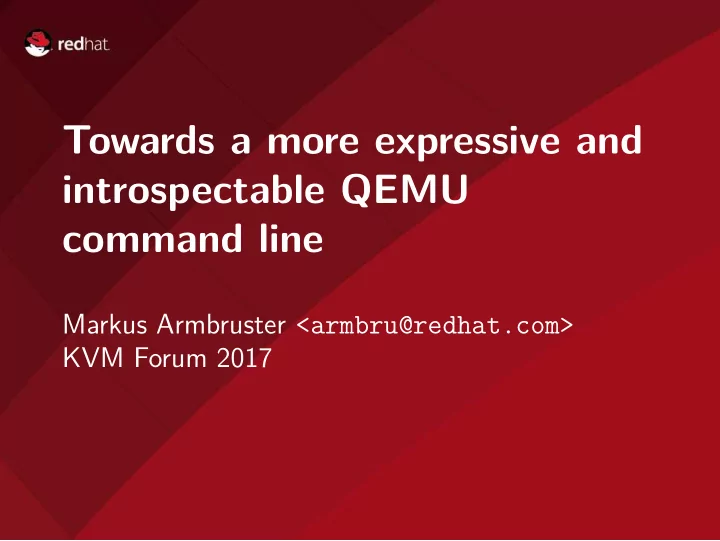 redhat.

Towards a more expressive and introspectable QEMU command line

Markus Armbruster <armbru@redhat.com>
KVM Forum 2017